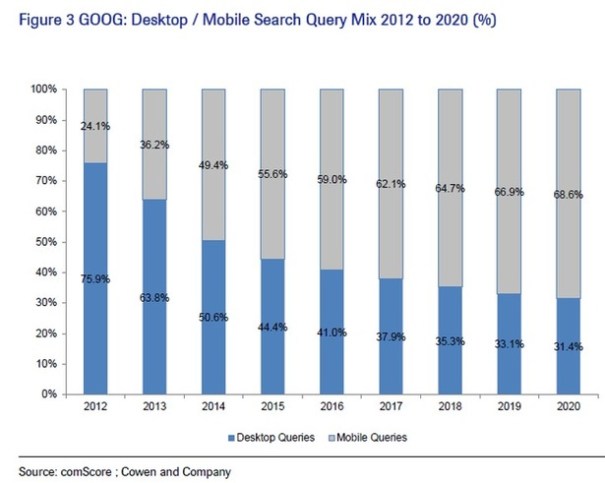 Figure 3 GOOG: Desktop / Mobile Search Query Mix 2012 to 2020 (%)

100%
90%
80%
70%
60%
50%
40%
30%
20%
10%
0%

24.1%
36.2%
49.4%
55.6%
59.0%
62.1%
64.7%
66.9%
68.6%

75.9%
63.8%
50.6%
44.4%
41.0%
37.9%
35.3%
33.1%
31.4%

2012
2013
2014
2015
2016
2017
2018
2019
2020

Desktop Queries Mobile Queries

Source: comScore ; Cowen and Company